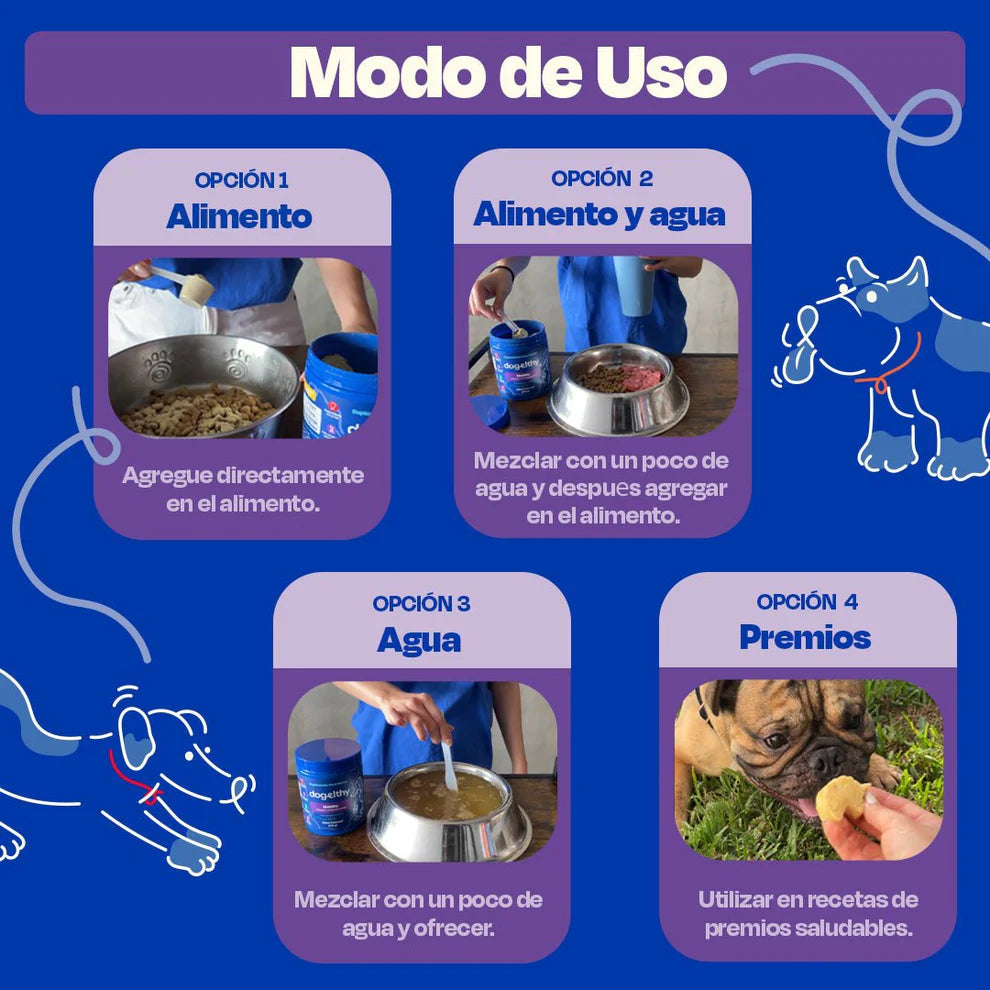 Modo de Uso

OPCIÓN 1
Alimento

Agregue directamente en el alimento.

OPCIÓN 2
Alimento y agua

dogelthy

Mezclar con un poco de agua y despues agregar en el alimento.

OPCIÓN 3
Agua

dogelthy

Mezclar con un poco de agua y ofrecer.

OPCIÓN 4
Premios

Utilizar en recetas de premios saludables.